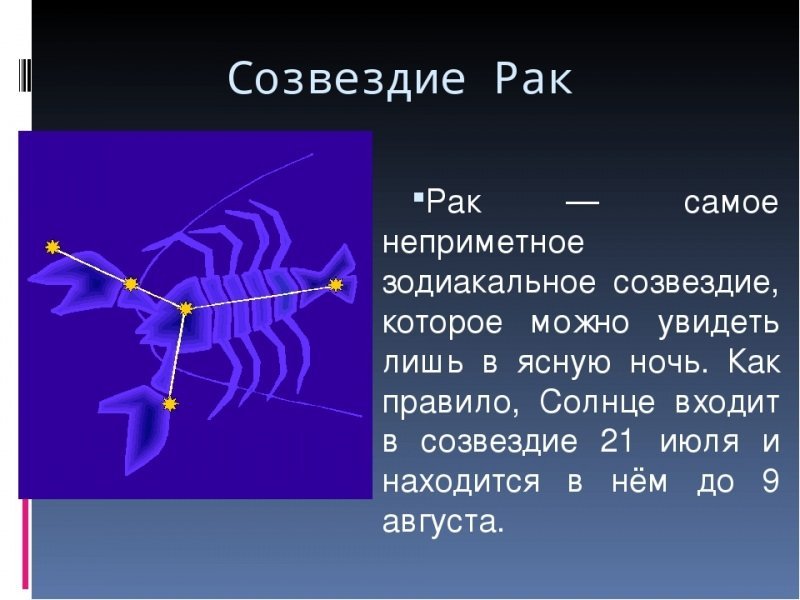 Созвездие Рак

Рак — самое неприметное зодиакальное созвездие, которое можно увидеть лишь в ясную ночь. Как правило, Солнце входит в созвездие 21 июля и находится в нём до 9 августа.